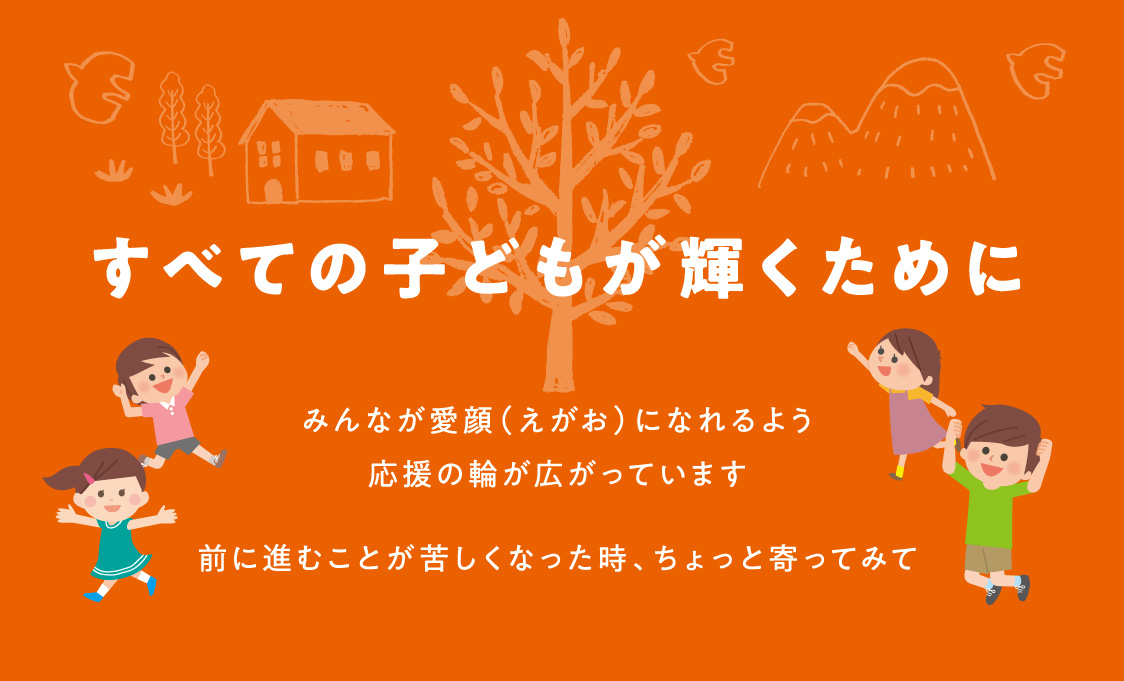 すべての子どもが輝くために

みんなが愛顔(えがお)になれるよう
応援の輪が広がっています

前に進むことが苦しくなった時、ちょっと寄ってみて